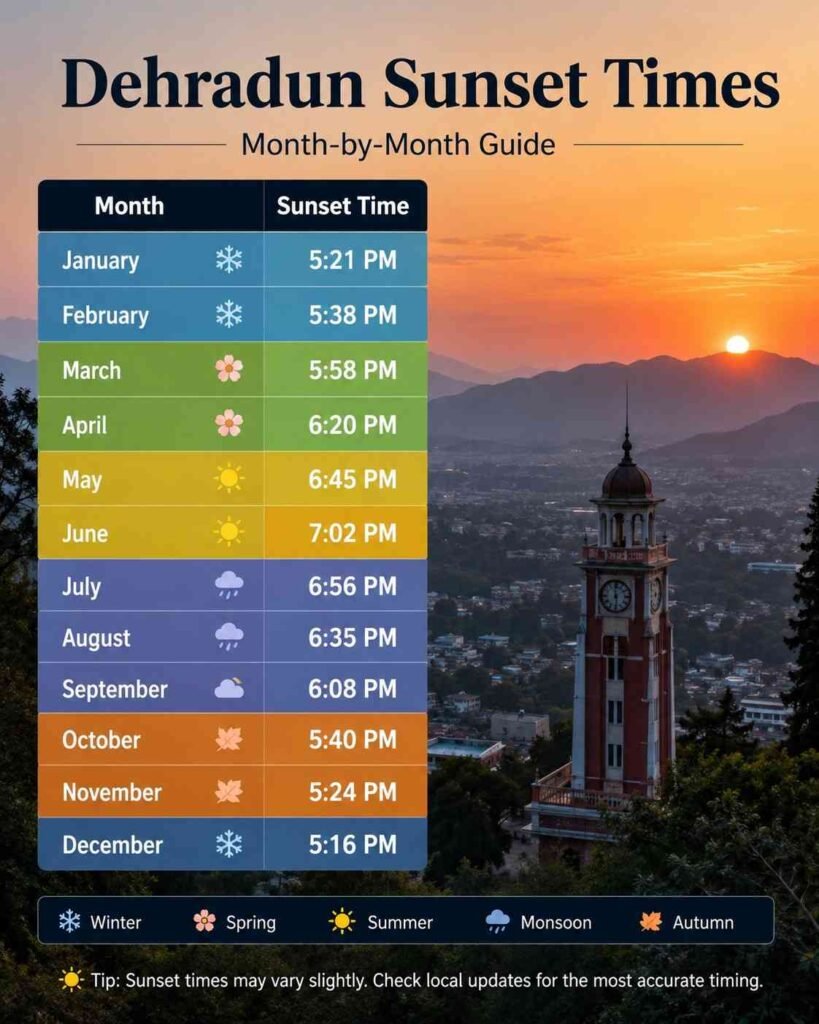 Dehradun Sunset Times

Month-by-Month Guide

| Month | Sunset Time |
|---|---|
| January | 5:21 PM |
| February | 5:38 PM |
| March | 5:58 PM |
| April | 6:20 PM |
| May | 6:45 PM |
| June | 7:02 PM |
| July | 6:56 PM |
| August | 6:35 PM |
| September | 6:08 PM |
| October | 5:40 PM |
| November | 5:24 PM |
| December | 5:16 PM |

Winter Spring Summer Monsoon Autumn

Tip: Sunset times may vary slightly. Check local updates for the most accurate timing.